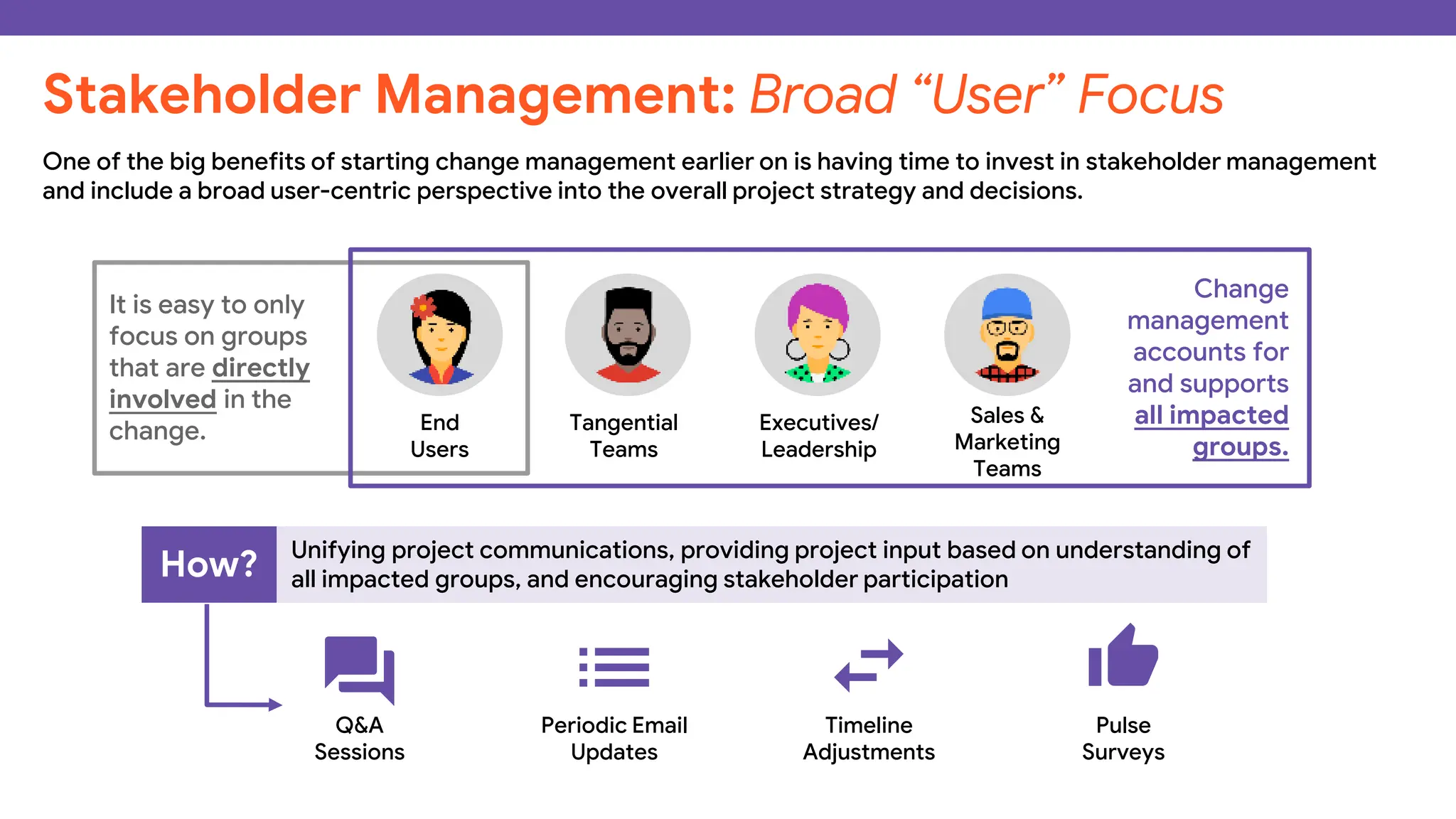 Stakeholder Management: Broad “User” Focus

One of the big benefits of starting change management earlier on is having time to invest in stakeholder management and include a broad user-centric perspective into the overall project strategy and decisions.

It is easy to only focus on groups that are directly involved in the change.

End Users

Tangential Teams

Executives/ Leadership

Sales & Marketing Teams

Change management accounts for and supports all impacted groups.

How?

Unifying project communications, providing project input based on understanding of all impacted groups, and encouraging stakeholder participation

Q&A Sessions

Periodic Email Updates

Timeline Adjustments

Pulse Surveys